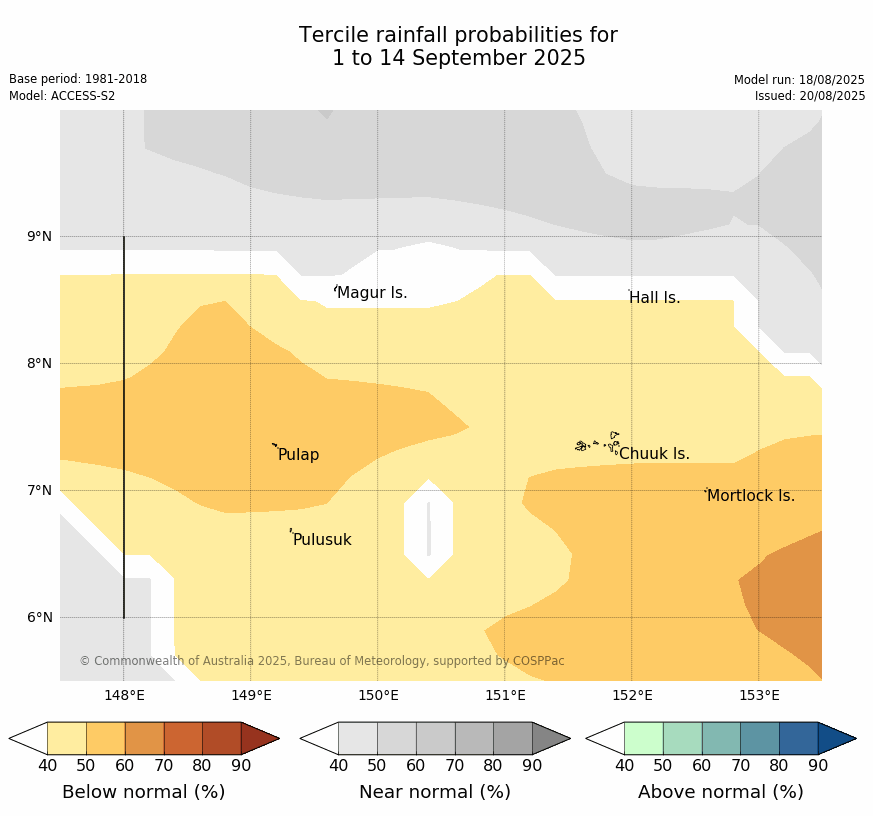 Tercile rainfall probabilities for
1 to 14 September 2025

Base period: 1981-2018
Model: ACCESS-S2

Model run: 18/08/2025
Issued: 20/08/2025

9°N
8°N
7°N
6°N

Magur Is.
Hall Is.
Pulap
Chuuk Is.
Mortlock Is.
Pulusuk

© Commonwealth of Australia 2025, Bureau of Meteorology, supported by COSPPac

148°E 149°E 150°E 151°E 152°E 153°E

40 50 60 70 80 90
Below normal (%)

40 50 60 70 80 90
Near normal (%)

40 50 60 70 80 90
Above normal (%)